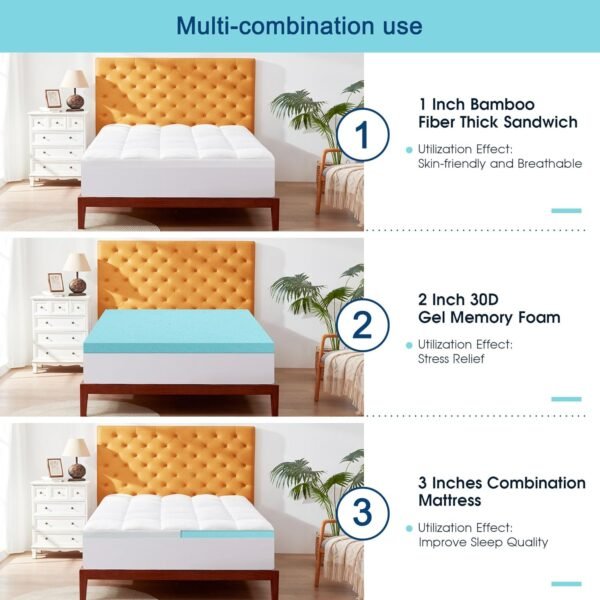 Multi-combination use

1

1 Inch Bamboo Fiber Thick Sandwich

Utilization Effect: Skin-friendly and Breathable

2

2 Inch 30D Gel Memory Foam

Utilization Effect: Stress Relief

3

3 Inches Combination Mattress

Utilization Effect: Improve Sleep Quality